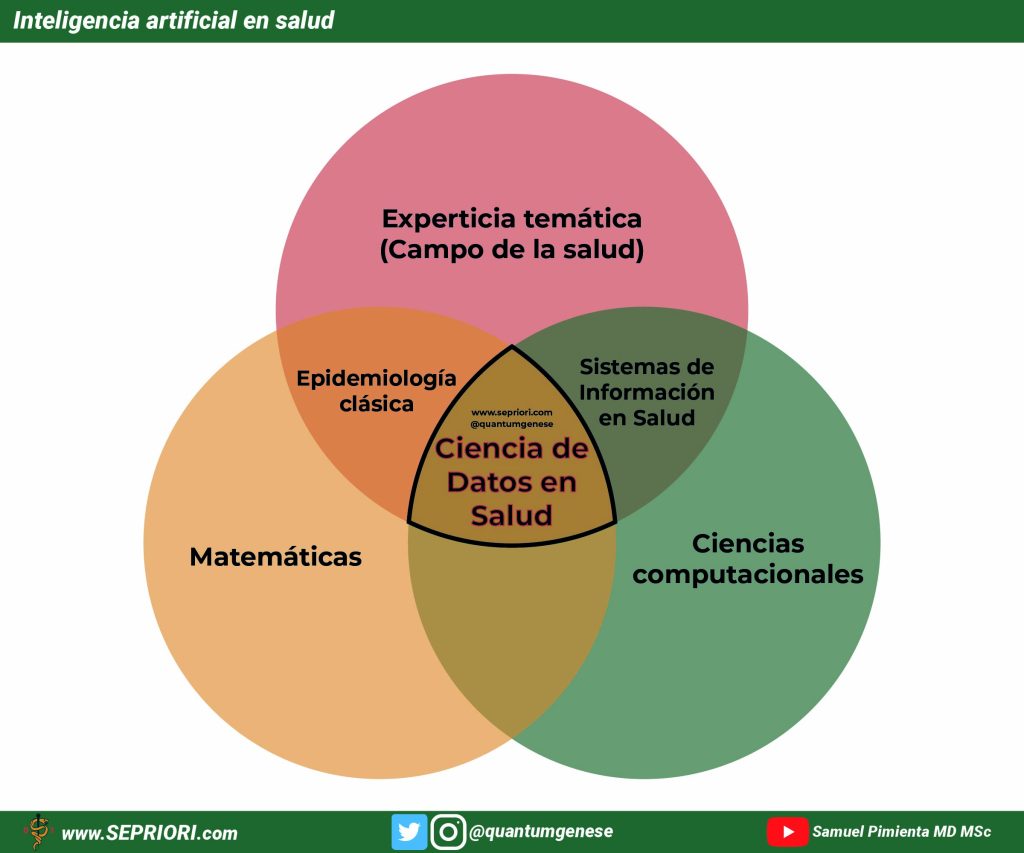 Inteligencia artificial en salud

Experticia temática (Campo de la salud)

Epidemiología clásica

Sistemas de Información en Salud

www.sepriori.com
@quantumgenese

Ciencia de Datos en Salud

Matemáticas

Ciencias computacionales

www.SEPRIORI.com

@quantumgenese

Samuel Pimienta MD MSc